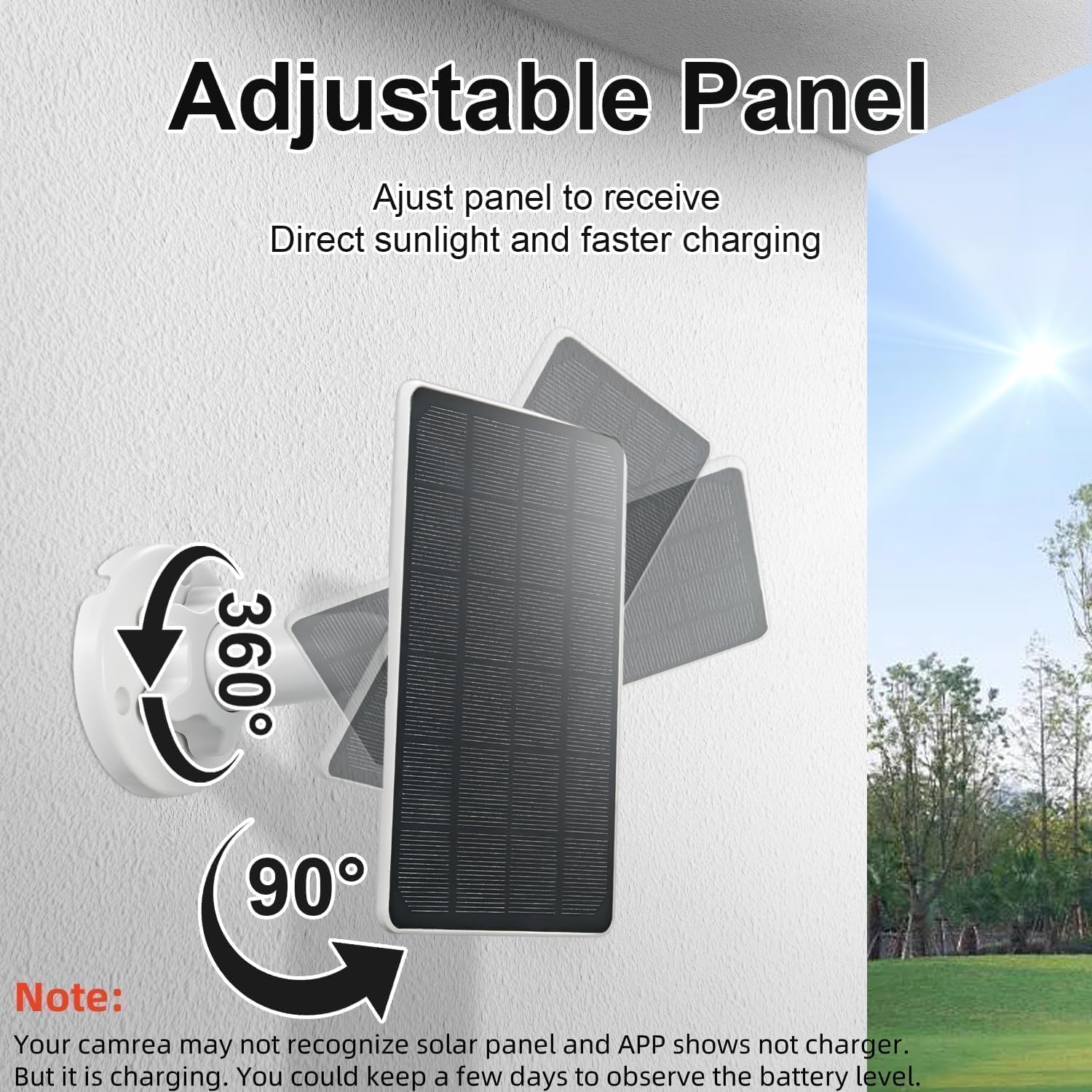 Adjustable Panel

Ajust panel to receive
Direct sunlight and faster charging

360°

90°

Note:
Your camrea may not recognize solar panel and APP shows not charger. But it is charging. You could keep a few days to observe the battery level.